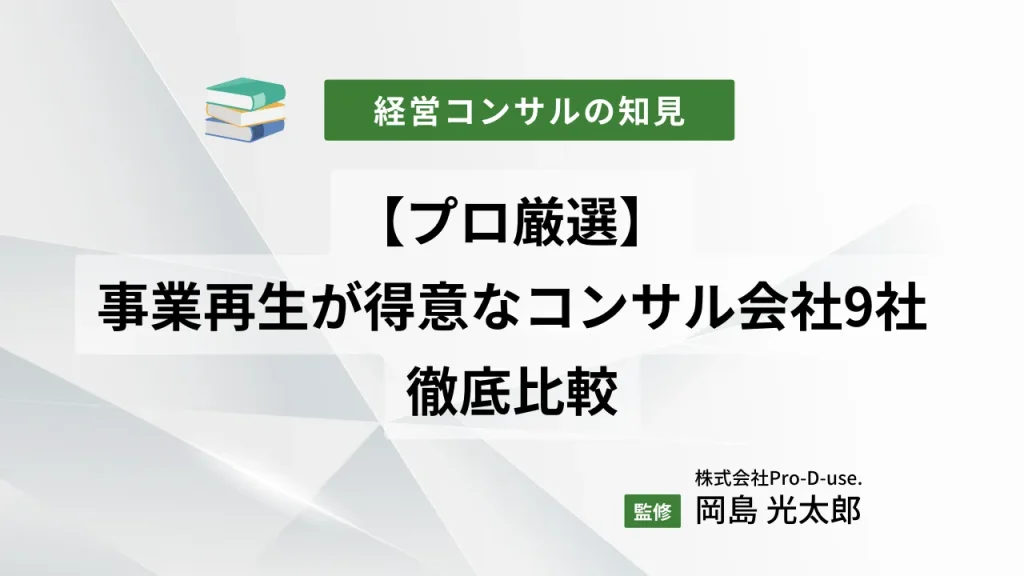 経営コンサルの知見

【プロ厳選】
事業再生が得意なコンサル会社9社
徹底比較

株式会社Pro-D-use.
監修 岡島 光太郎